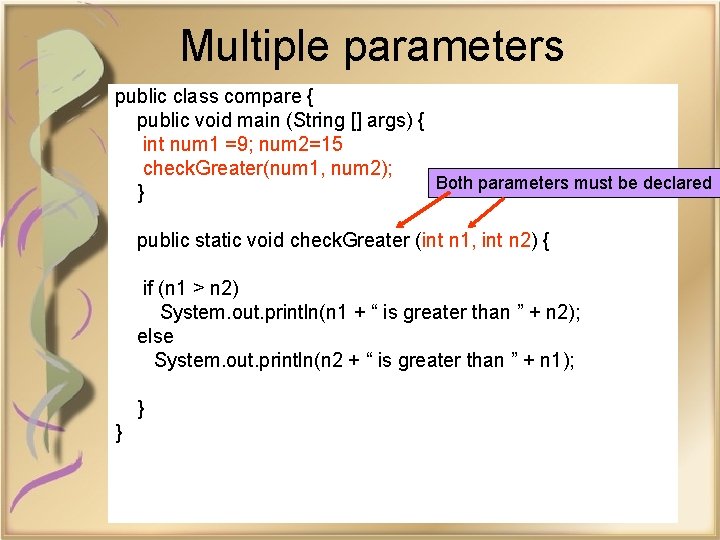 Multiple parameters

public class compare {
public void main (String [] args) {
int num1 =9; num2=15
checkGreater(num1, num2);
}

Both parameters must be declared

public static void checkGreater (int n1, int n2) {

if (n1 > n2)
System.out.println(n1 + “ is greater than ” + n2);
else
System.out.println(n2 + “ is greater than ” + n1);

}
}